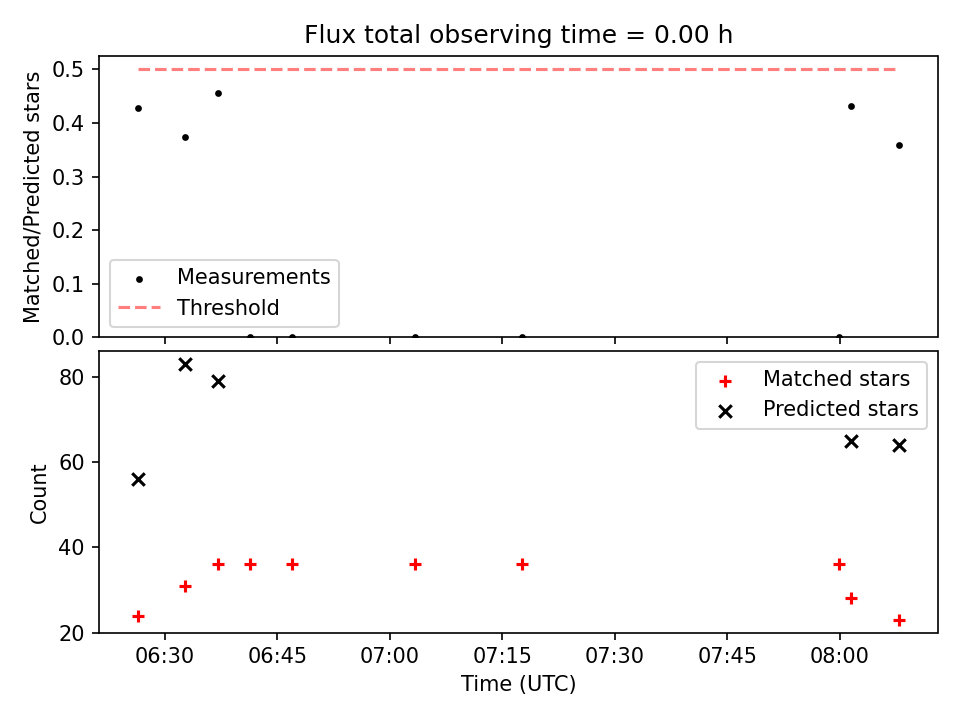 Flux total observing time = 0.00 h

Matched/Predicted stars

0.5
0.4
0.3
0.2
0.1
0.0

Measurements
Threshold

Count

80
60
40
20

Matched stars
Predicted stars

06:30 06:45 07:00 07:15 07:30 07:45 08:00

Time (UTC)